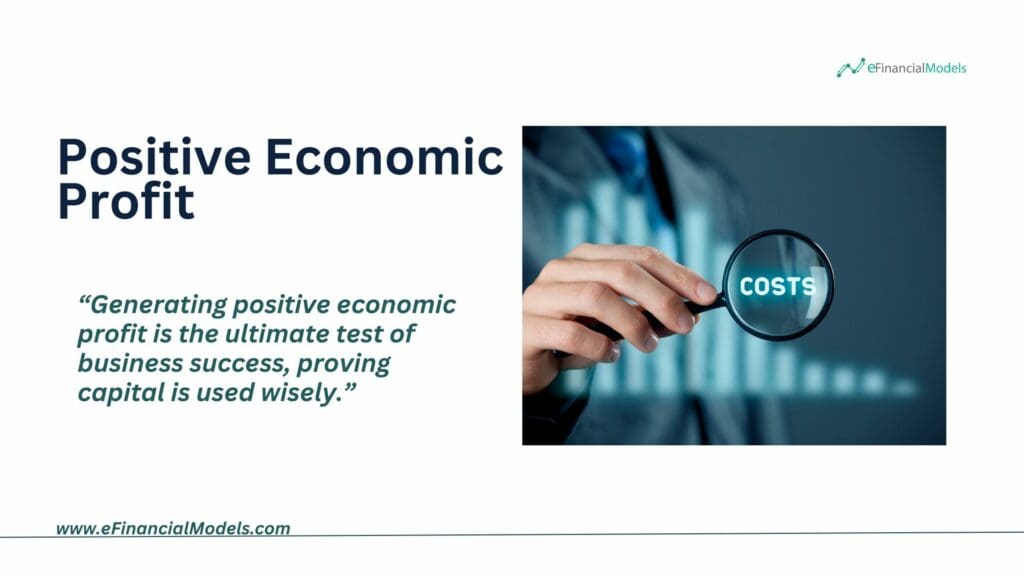 eFinancialModels

Positive Economic Profit

“Generating positive economic profit is the ultimate test of business success, proving capital is used wisely.”

COSTS

www.eFinancialModels.com